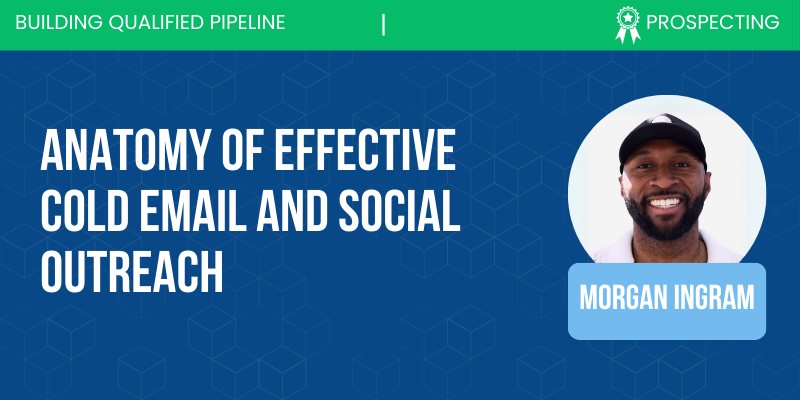 BUILDING QUALIFIED PIPELINE | PROSPECTING

ANATOMY OF EFFECTIVE COLD EMAIL AND SOCIAL OUTREACH

MORGAN INGRAM